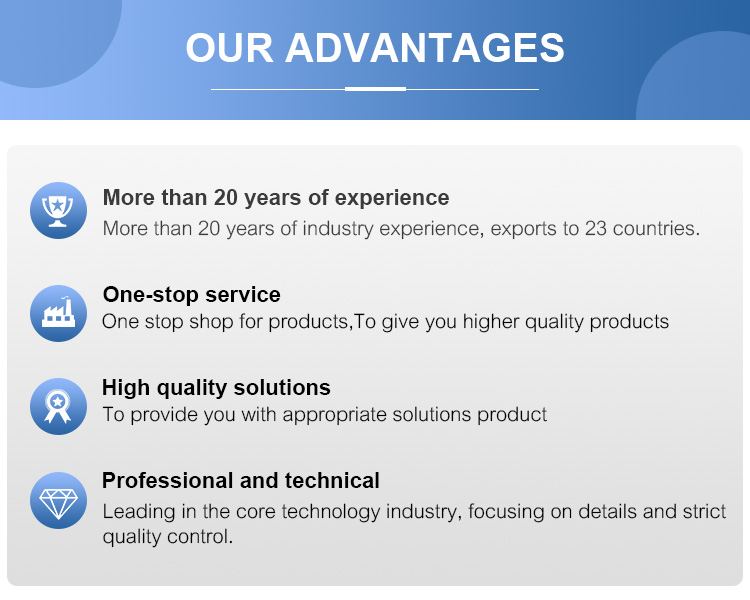 OUR ADVANTAGES

More than 20 years of experience
More than 20 years of industry experience, exports to 23 countries.

One-stop service
One stop shop for products,To give you higher quality products

High quality solutions
To provide you with appropriate solutions product

Professional and technical
Leading in the core technology industry, focusing on details and strict quality control.